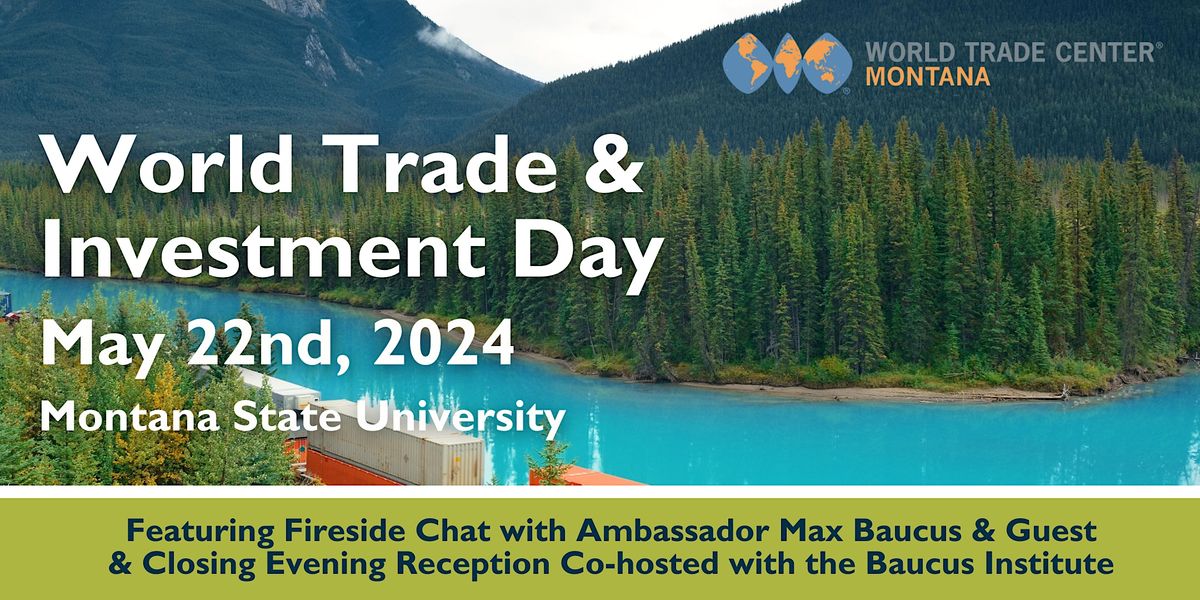 WORLD TRADE CENTER®
MONTANA

World Trade & Investment Day

May 22nd, 2024

Montana State University

Featuring Fireside Chat with Ambassador Max Baucus & Guest & Closing Evening Reception Co-hosted with the Baucus Institute